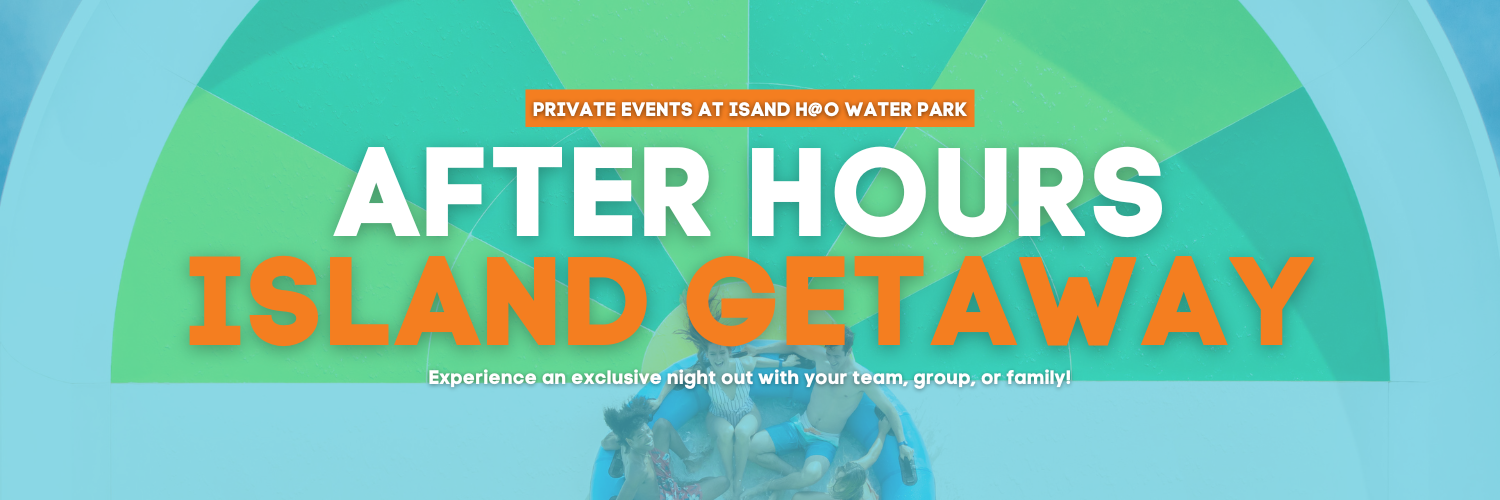 PRIVATE EVENTS AT ISAND H@O WATER PARK

AFTER HOURS
ISLAND GETAWAY

Experience an exclusive night out with your team, group, or family!